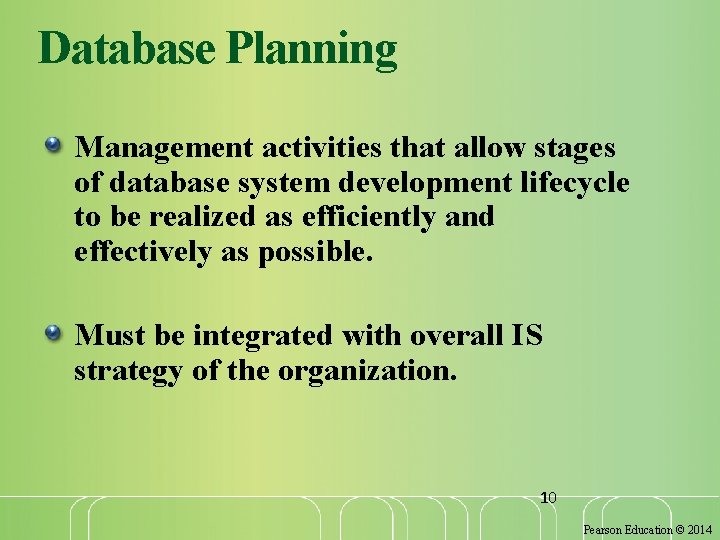 Database Planning

Management activities that allow stages of database system development lifecycle to be realized as efficiently and effectively as possible.

Must be integrated with overall IS strategy of the organization.

10

Pearson Education © 2014